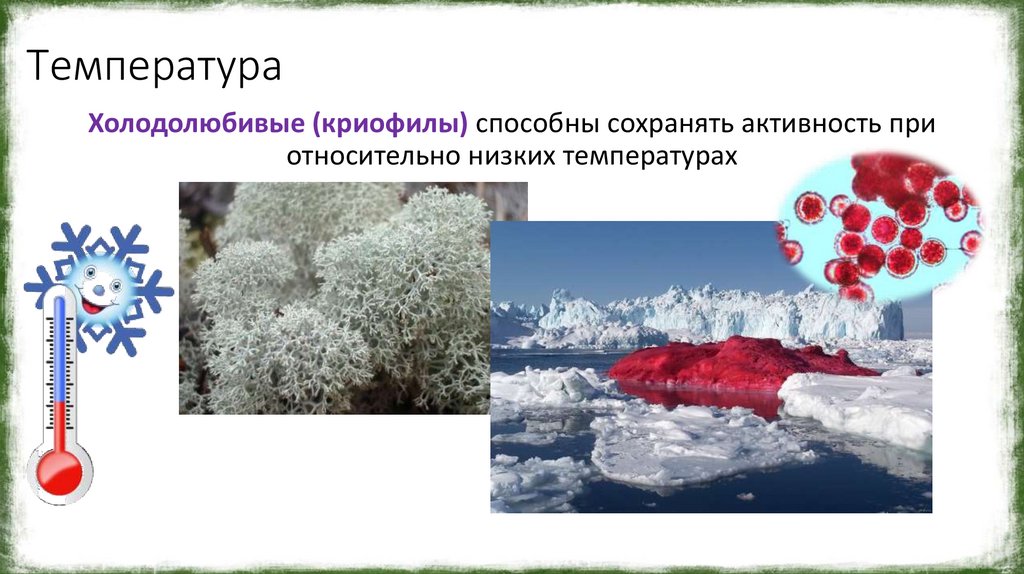 Температура

Холодолюбивые (криофилы) способны сохранять активность при относительно низких температурах